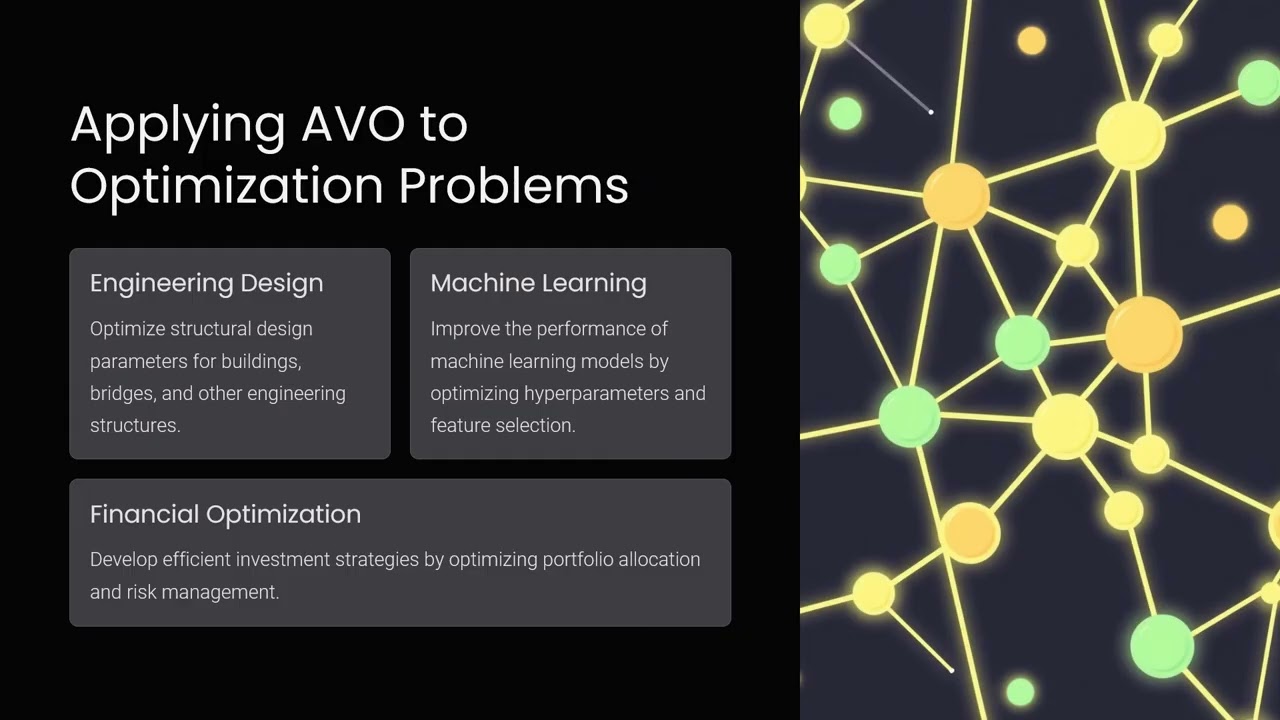 Applying AVO to Optimization Problems

Engineering Design

Optimize structural design parameters for buildings, bridges, and other engineering structures.

Machine Learning

Improve the performance of machine learning models by optimizing hyperparameters and feature selection.

Financial Optimization

Develop efficient investment strategies by optimizing portfolio allocation and risk management.